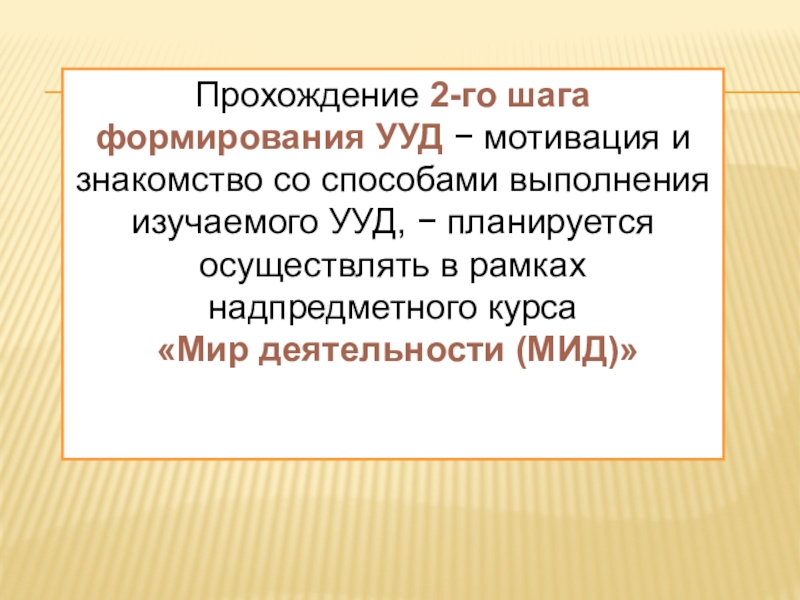 Прохождение 2-го шага формирования УУД − мотивация и знакомство со способами выполнения изучаемого УУД, − планируется осуществлять в рамках надпредметного курса
«Мир деятельности (МИД)»